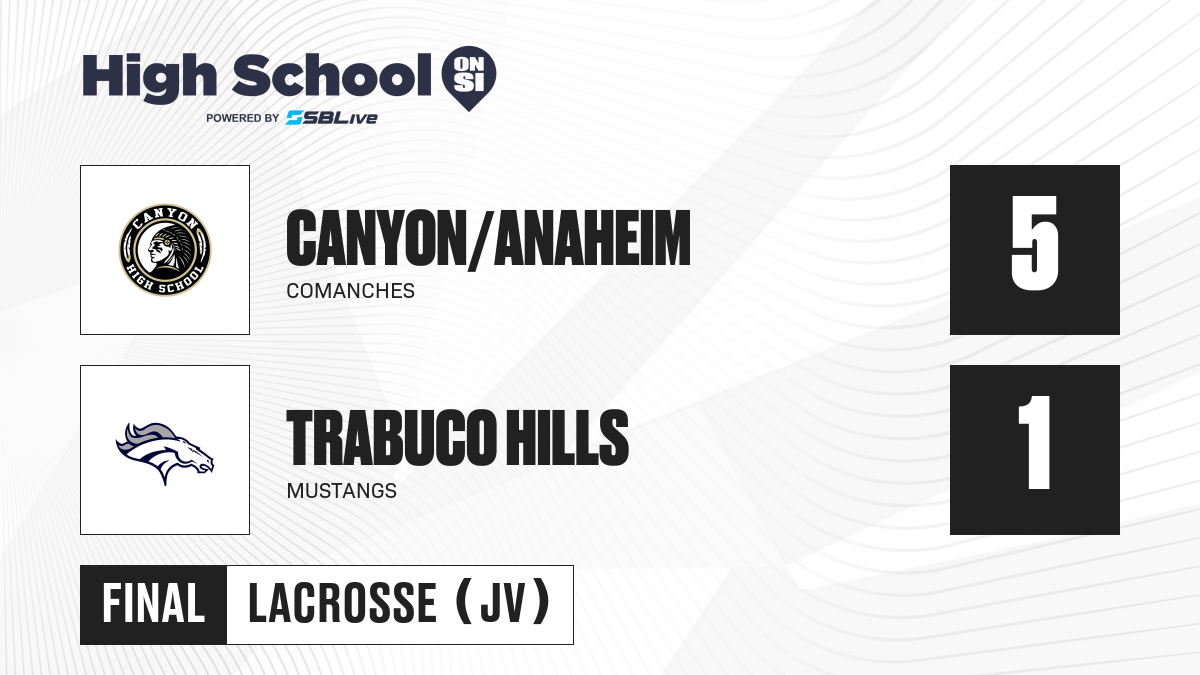 High School ON SI
POWERED BY SBLive

CANYON HIGH SCHOOL

CANYON/ANAHEIM
COMANCHES

5

TRABUCO HILLS
MUSTANGS

1

FINAL
LACROSSE (JV)